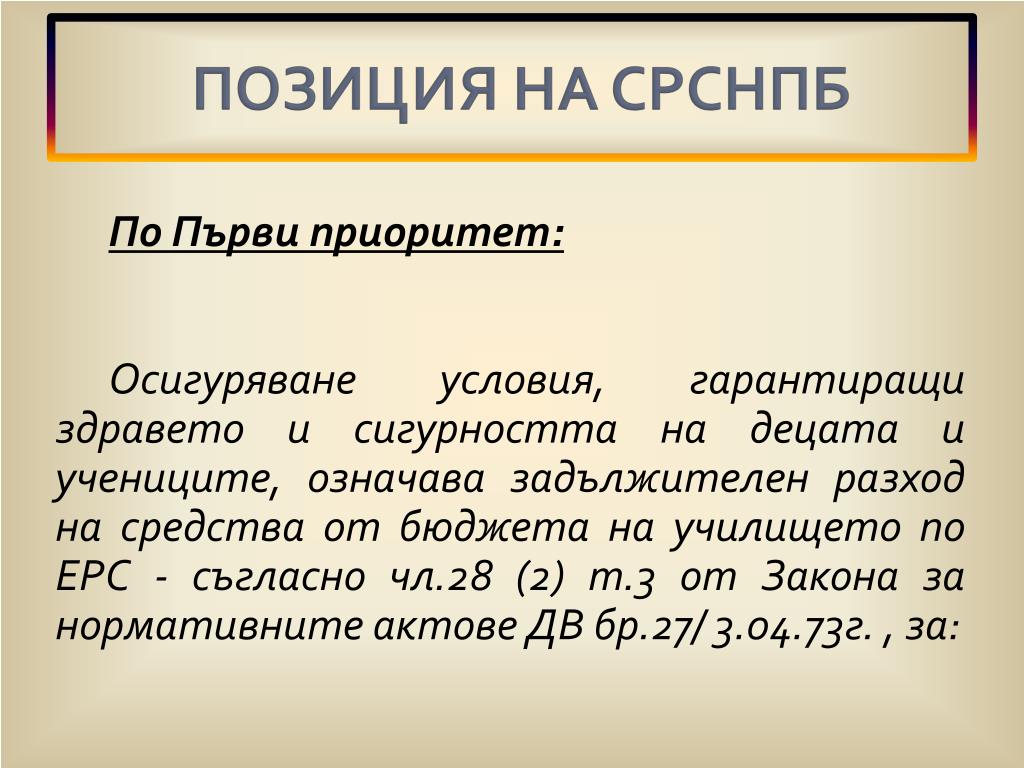 ПОЗИЦИЯ НА СРСНПБ

По Първи приоритет:

Осигуряване условия, гарантиращи здравето и сигурността на децата и учениците, означава задължителен разход на средства от бюджета на училището по ЕРС - съгласно чл.28 (2) т.3 от Закона за нормативните актове ДВ бр.27/ 3.04.73г. , за: